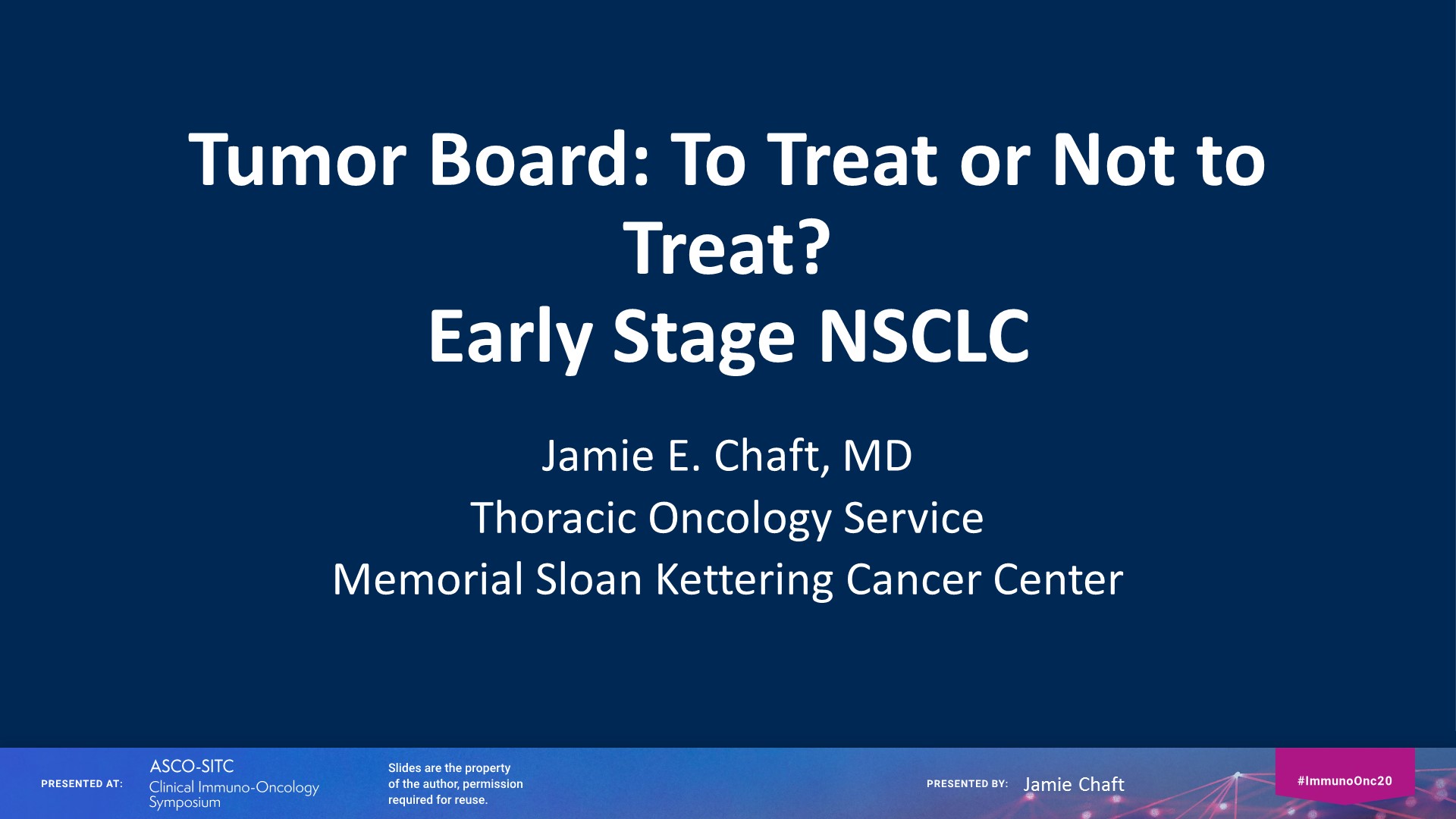 Tumor Board: To Treat or Not to Treat?
Early Stage NSCLC

Jamie E. Chaft, MD
Thoracic Oncology Service
Memorial Sloan Kettering Cancer Center

PRESENTED AT: ASCO-SITC Clinical Immuno-Oncology Symposium

Slides are the property of the author, permission required for reuse.

PRESENTED BY: Jamie Chaft

#ImmunoOnc20